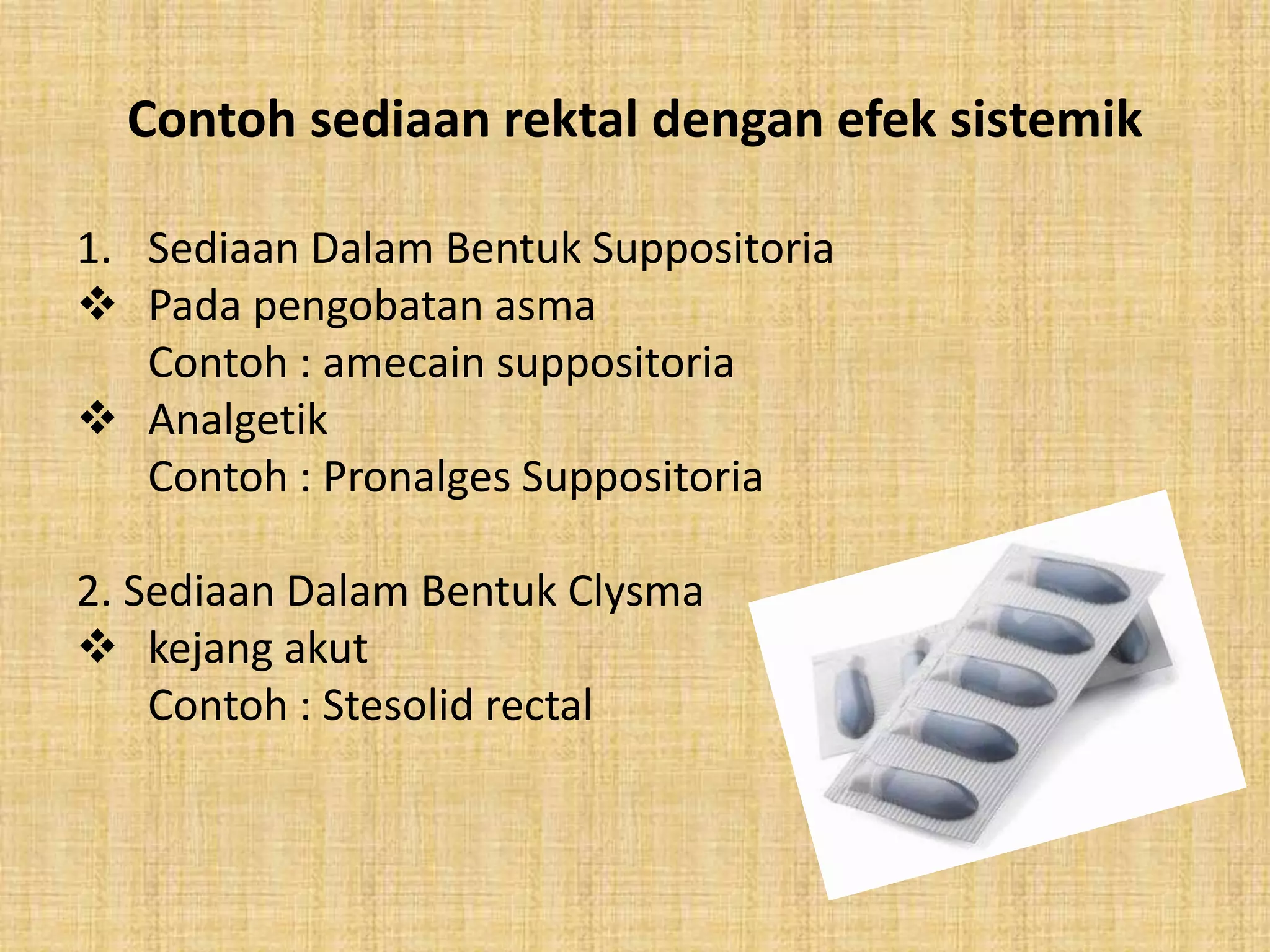 Contoh sediaan rektal dengan efek sistemik

1. Sediaan Dalam Bentuk Suppositoria
❖ Pada pengobatan asma
Contoh : amecain suppositoria
❖ Analgetik
Contoh : Pronalges Suppositoria

2. Sediaan Dalam Bentuk Clysma
❖ kejang akut
Contoh : Stesolid rectal